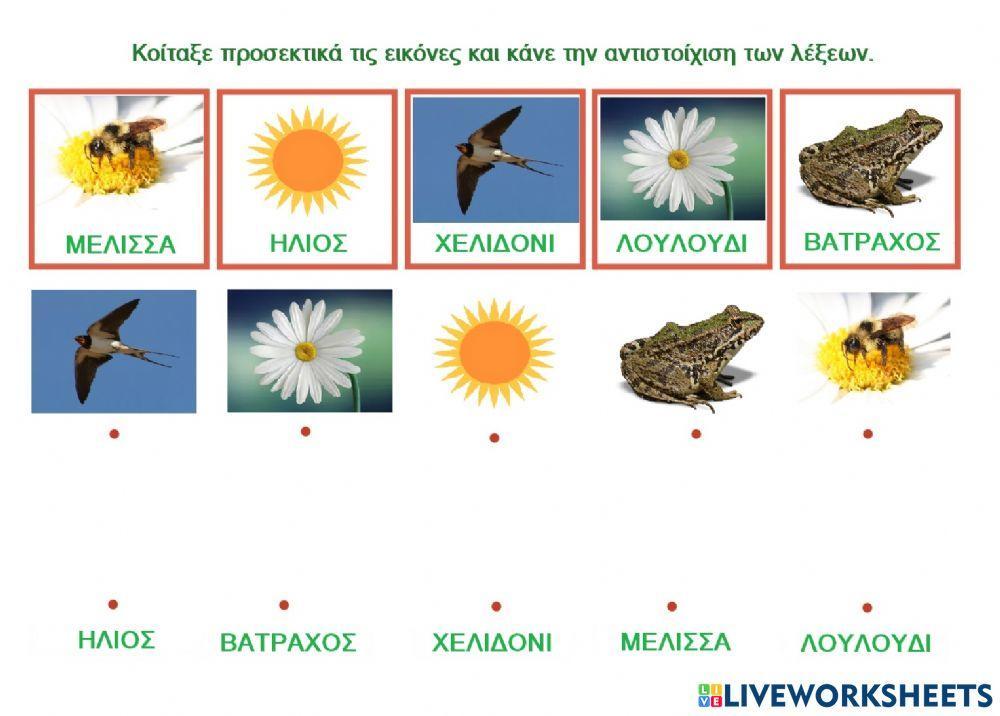 Κοίταξε προσεκτικά τις εικόνες και κάνε την αντιστοίχιση των λέξεων.

ΜΕΛΙΣΣΑ
ΗΛΙΟΣ
ΧΕΛΙΔΟΝΙ
ΛΟΥΛΟΥΔΙ
ΒΑΤΡΑΧΟΣ

ΗΛΙΟΣ
ΒΑΤΡΑΧΟΣ
ΧΕΛΙΔΟΝΙ
ΜΕΛΙΣΣΑ
ΛΟΥΛΟΥΔΙ

LIVEWORKSHEETS